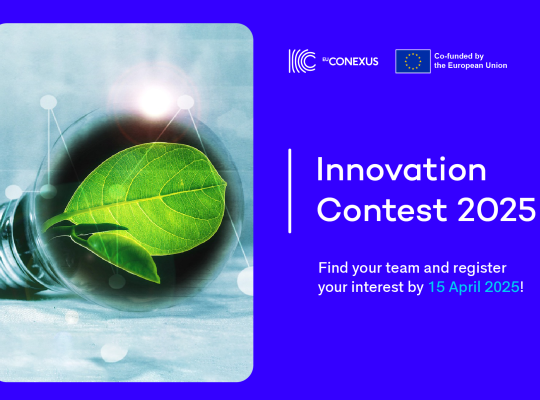 EU CONEXUS

Co-funded by the European Union

Innovation Contest 2025

Find your team and register your interest by 15 April 2025!